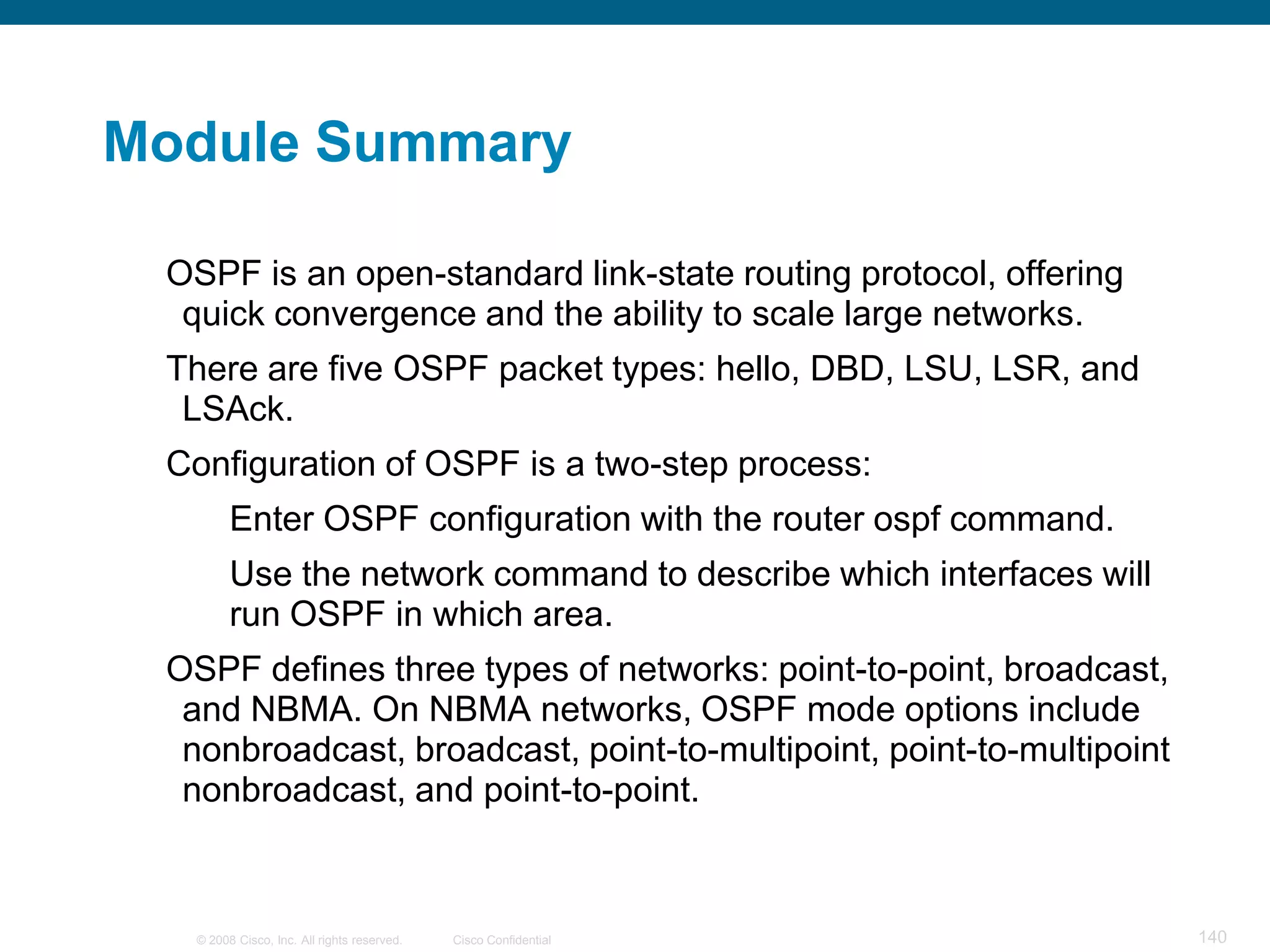 Module Summary

OSPF is an open-standard link-state routing protocol, offering quick convergence and the ability to scale large networks.

There are five OSPF packet types: hello, DBD, LSU, LSR, and LSAck.

Configuration of OSPF is a two-step process:

Enter OSPF configuration with the router ospf command.

Use the network command to describe which interfaces will run OSPF in which area.

OSPF defines three types of networks: point-to-point, broadcast, and NBMA. On NBMA networks, OSPF mode options include nonbroadcast, broadcast, point-to-multipoint, point-to-multipoint nonbroadcast, and point-to-point.

© 2008 Cisco, Inc. All rights reserved. Cisco Confidential 140